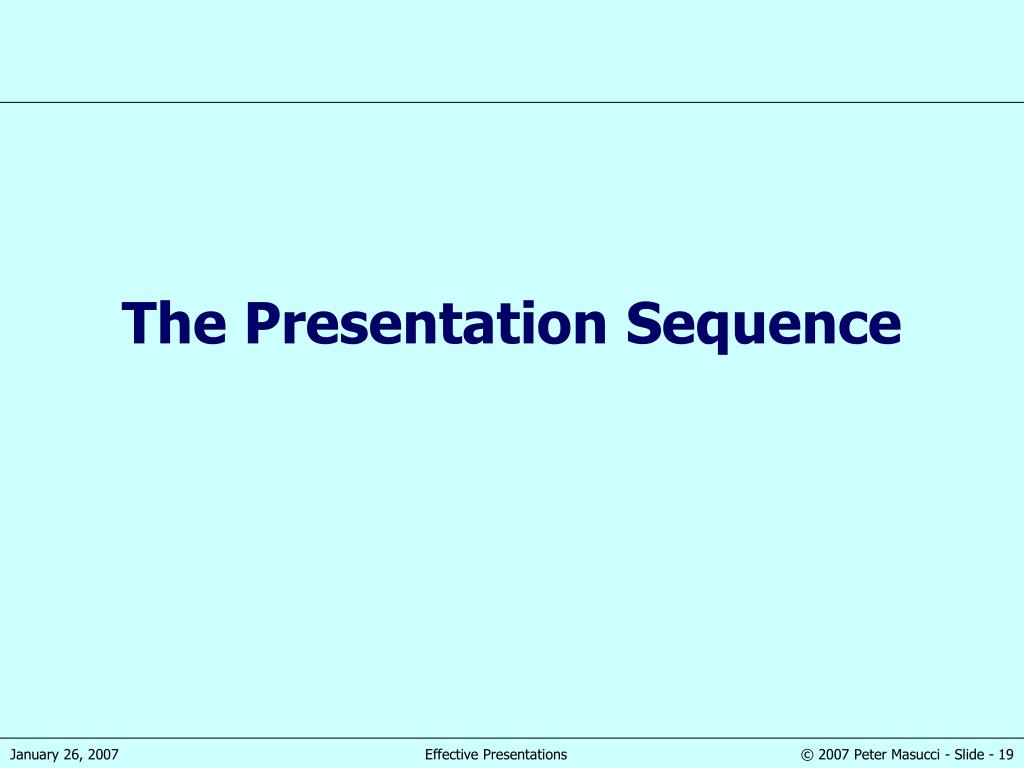 The Presentation Sequence

January 26, 2007

Effective Presentations

© 2007 Peter Masucci - Slide - 19